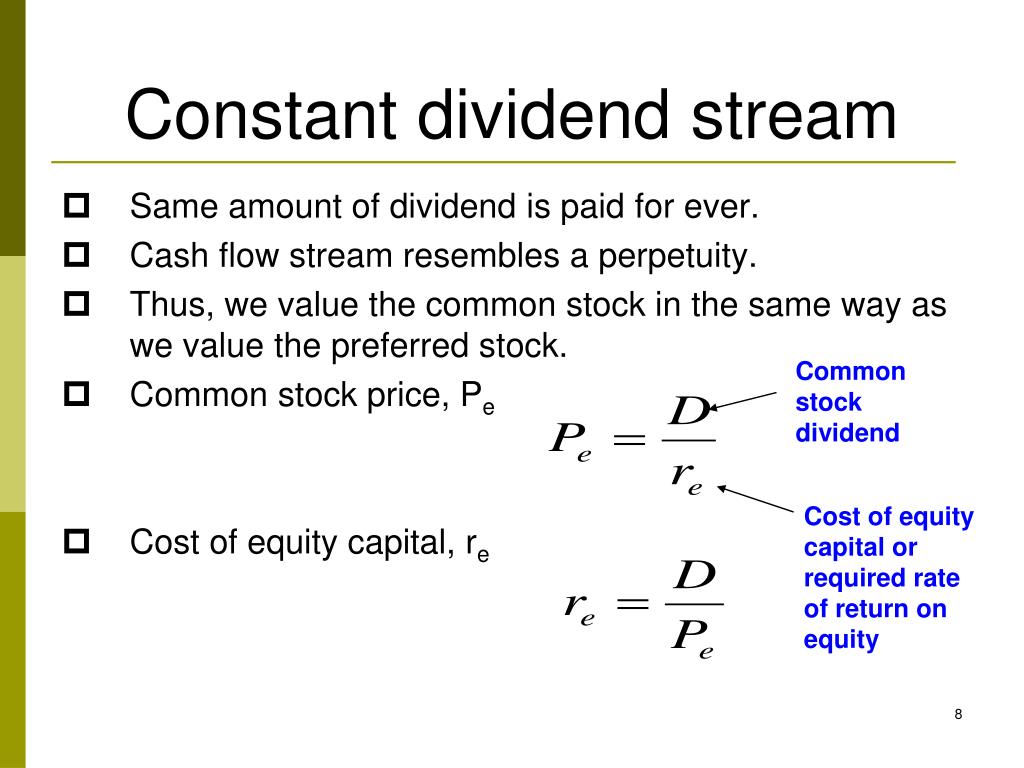 Constant dividend stream

Same amount of dividend is paid for ever.

Cash flow stream resembles a perpetuity.

Thus, we value the common stock in the same way as we value the preferred stock.

Common stock price, $P_e$

$P_e = \frac{D}{r_e}$

Common stock dividend

Cost of equity capital or required rate of return on equity

Cost of equity capital, $r_e$

$r_e = \frac{D}{P_e}$

8